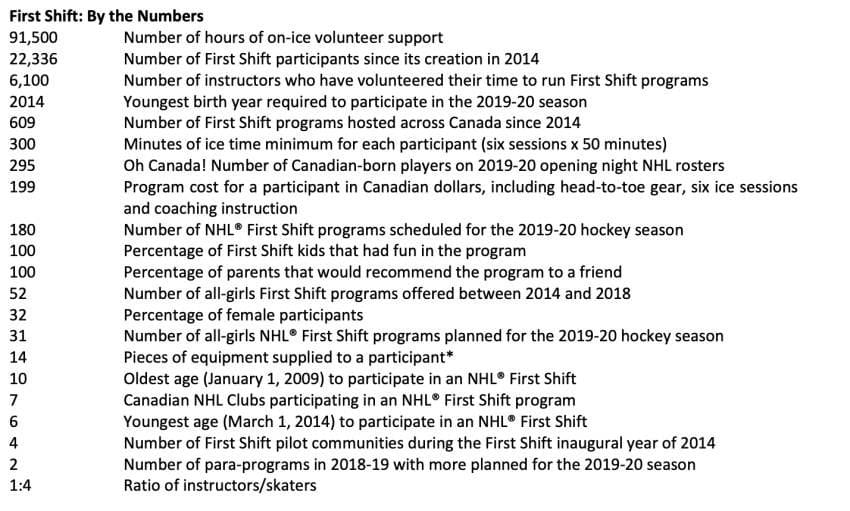 First Shift: By the Numbers

| | |
|---|---|
| 91,500 | Number of hours of on-ice volunteer support |
| 22,336 | Number of First Shift participants since its creation in 2014 |
| 6,100 | Number of instructors who have volunteered their time to run First Shift programs |
| 2014 | Youngest birth year required to participate in the 2019-20 season |
| 609 | Number of First Shift programs hosted across Canada since 2014 |
| 300 | Minutes of ice time minimum for each participant (six sessions x 50 minutes) |
| 295 | Oh Canada! Number of Canadian-born players on 2019-20 opening night NHL rosters |
| 199 | Program cost for a participant in Canadian dollars, including head-to-toe gear, six ice sessions and coaching instruction |
| 180 | Number of NHL® First Shift programs scheduled for the 2019-20 hockey season |
| 100 | Percentage of First Shift kids that had fun in the program |
| 100 | Percentage of parents that would recommend the program to a friend |
| 52 | Number of all-girls First Shift programs offered between 2014 and 2018 |
| 32 | Percentage of female participants |
| 31 | Number of all-girls NHL® First Shift programs planned for the 2019-20 hockey season |
| 14 | Pieces of equipment supplied to a participant* |
| 10 | Oldest age (January 1, 2009) to participate in an NHL® First Shift |
| 7 | Canadian NHL Clubs participating in an NHL® First Shift program |
| 6 | Youngest age (March 1, 2014) to participate in an NHL® First Shift |
| 4 | Number of First Shift pilot communities during the First Shift inaugural year of 2014 |
| 2 | Number of para-programs in 2018-19 with more planned for the 2019-20 season |
| 1:4 | Ratio of instructors/skaters |